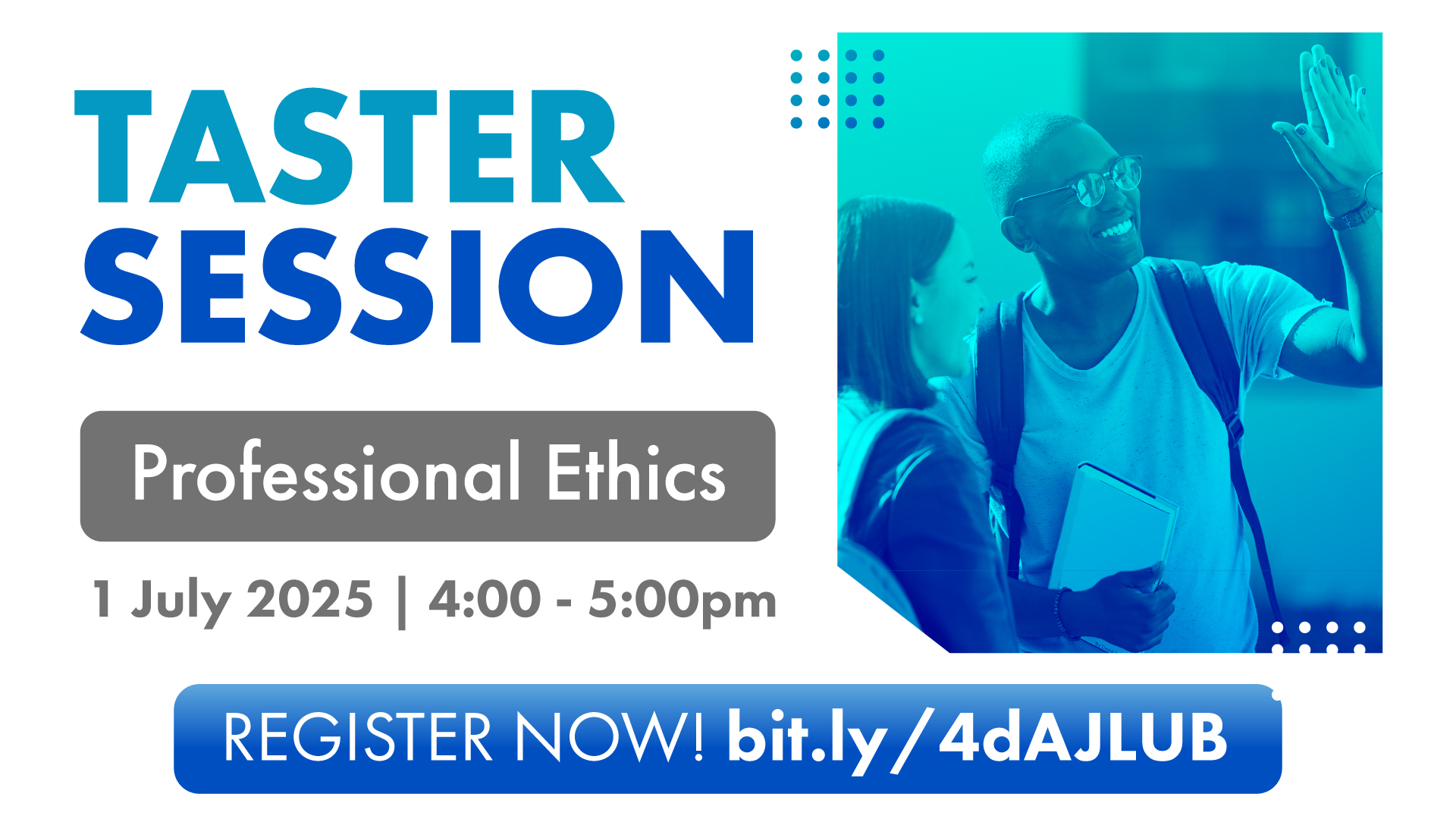 TASTER SESSION

Professional Ethics

1 July 2025 | 4:00 - 5:00pm

REGISTER NOW! bit.ly/4dAJLUB